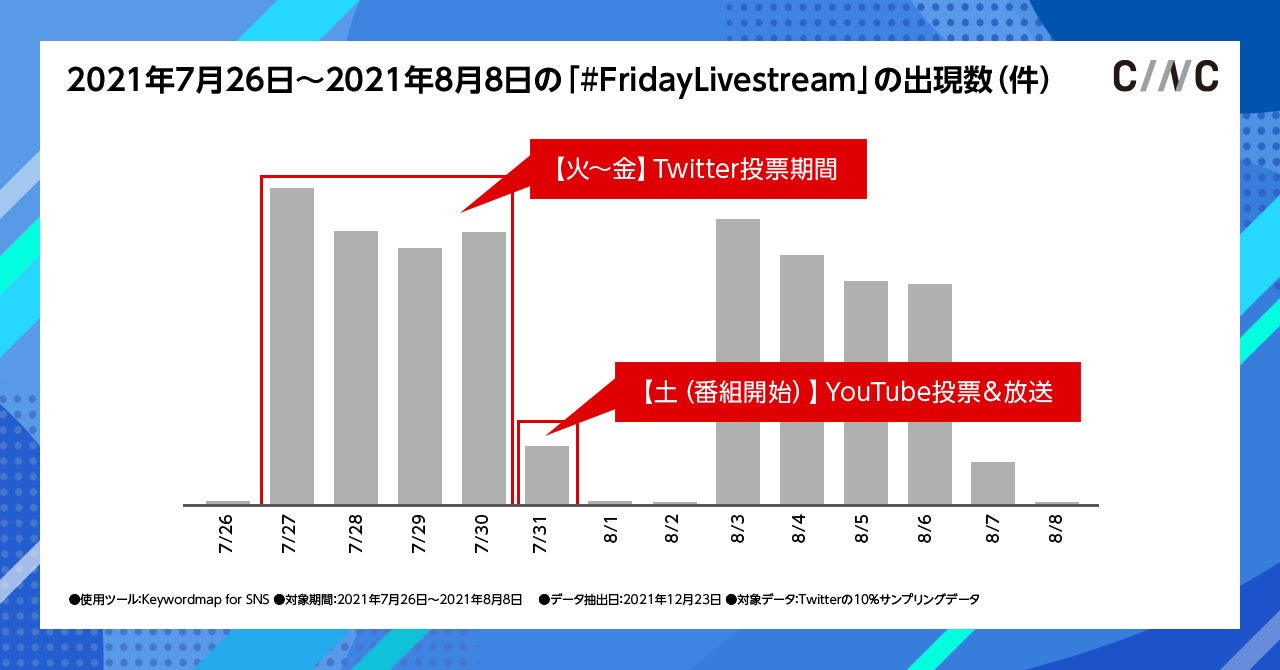 2021年7月26日～2021年8月8日の「#FridayLivestream」の出現数（件）

C/NC

【火～金】Twitter投票期間

【土（番組開始）】YouTube投票＆放送

7/26
7/27
7/28
7/29
7/30
7/31
8/1
8/2
8/3
8/4
8/5
8/6
8/7
8/8

●使用ツール:Keywordmap for SNS ●対象期間:2021年7月26日～2021年8月8日 ●データ抽出日:2021年12月23日 ●対象データ:Twitterの10%サンプリングデータ